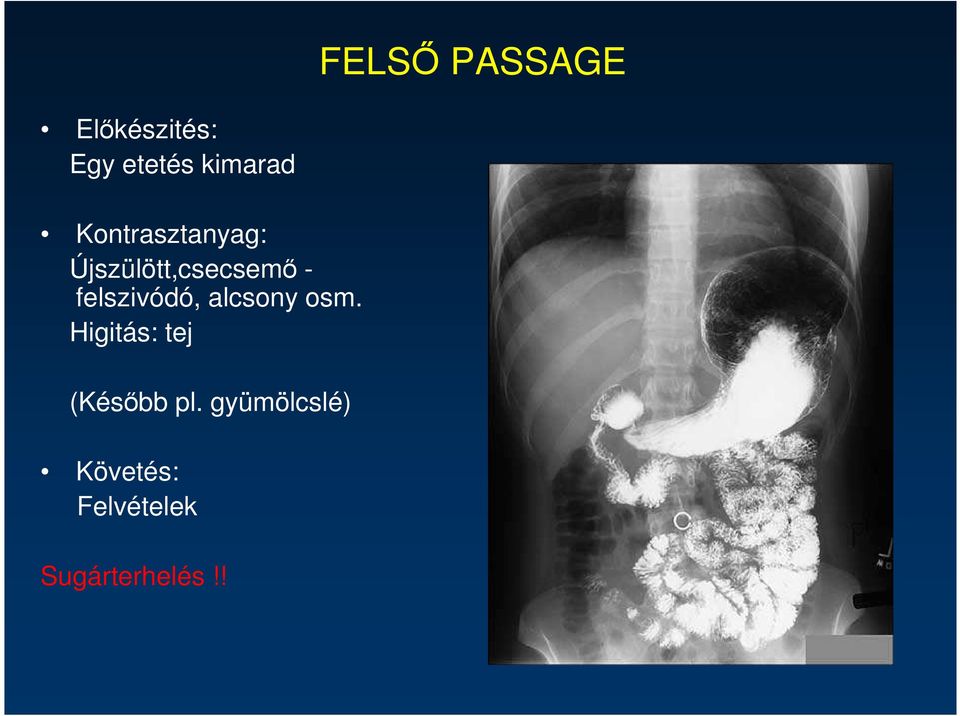 FELSŐ PASSAGE

• Előkészités:
Egy etetés kimarad

• Kontrasztanyag:
Újszülött,csecsemő - felszivódó, alcsony osm.
Higitás: tej

(Később pl. gyümölcslé)

• Követés:
Felvételek

Sugárterhelés !!